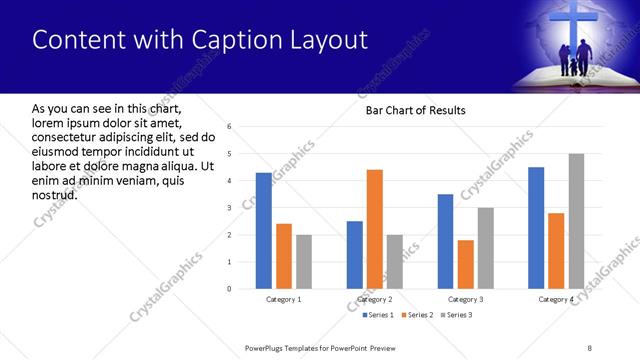 Content with Caption Layout

As you can see in this chart, lorem ipsum dolor sit amet, consectetur adipiscing elit, sed do eiusmod tempor incididunt ut labore et dolore magna aliqua. Ut enim ad minim veniam, quis nostrud.

Bar Chart of Results

6
5
4
3
2
1
0

Category 1
Category 2
Category 3
Category 4

Series 1 Series 2 Series 3

CrystalGraphics

PowerPlugs Templates for PowerPoint Preview

8